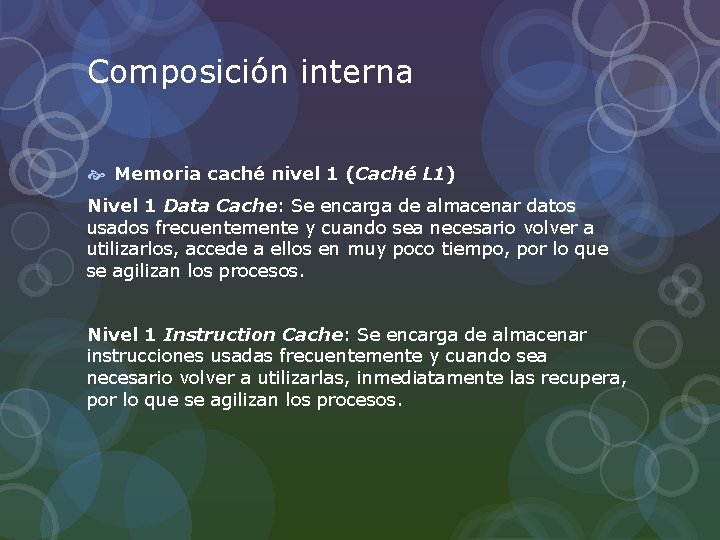 Composición interna

Memoria caché nivel 1 (Caché L1)

Nivel 1 Data Cache: Se encarga de almacenar datos usados frecuentemente y cuando sea necesario volver a utilizarlos, accede a ellos en muy poco tiempo, por lo que se agilizan los procesos.

Nivel 1 Instruction Cache: Se encarga de almacenar instrucciones usadas frecuentemente y cuando sea necesario volver a utilizarlas, inmediatamente las recupera, por lo que se agilizan los procesos.